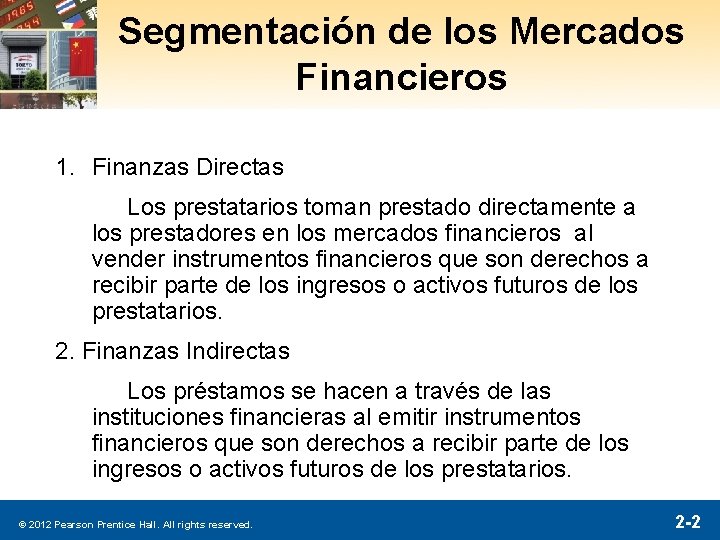 Segmentación de los Mercados Financieros

1. Finanzas Directas

Los prestatarios toman prestado directamente a los prestadores en los mercados financieros al vender instrumentos financieros que son derechos a recibir parte de los ingresos o activos futuros de los prestatarios.

2. Finanzas Indirectas

Los préstamos se hacen a través de las instituciones financieras al emitir instrumentos financieros que son derechos a recibir parte de los ingresos o activos futuros de los prestatarios.

© 2012 Pearson Prentice Hall. All rights reserved.

2-2